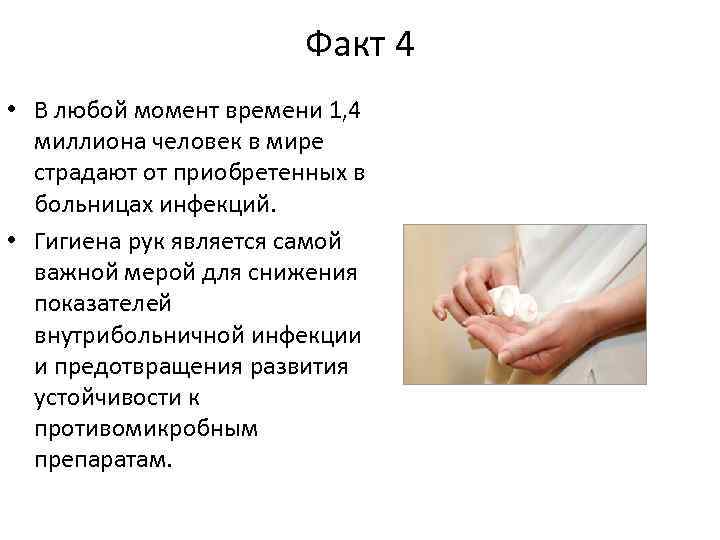 Факт 4

• В любой момент времени 1,4 миллиона человек в мире страдают от приобретенных в больницах инфекций.

• Гигиена рук является самой важной мерой для снижения показателей внутрибольничной инфекции и предотвращения развития устойчивости к противомикробным препаратам.